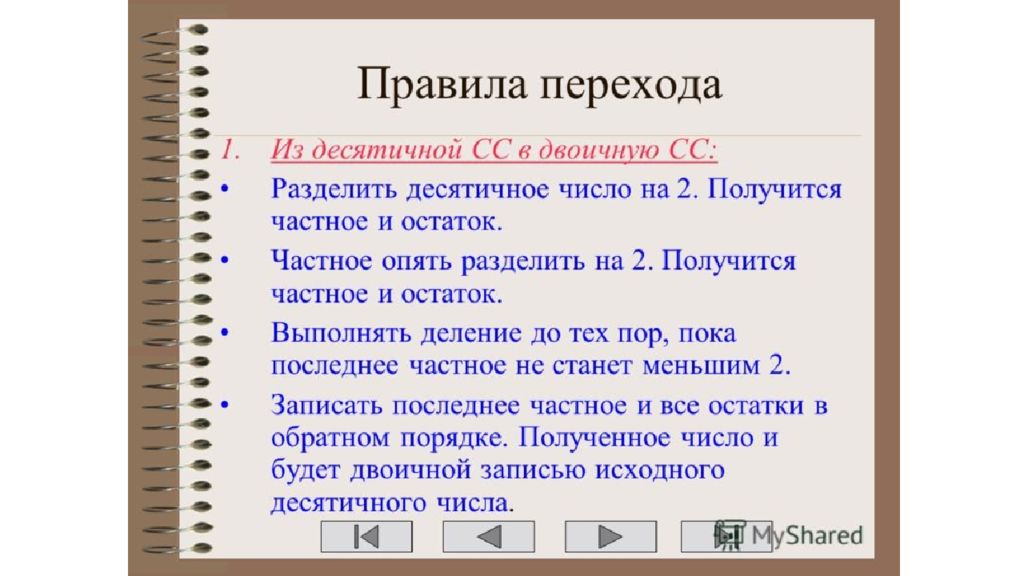 Правила перехода

1. Из десятичной СС в двоичную СС:

• Разделить десятичное число на 2. Получится частное и остаток.

• Частное опять разделить на 2. Получится частное и остаток.

• Выполнять деление до тех пор, пока последнее частное не станет меньшим 2.

• Записать последнее частное и все остатки в обратном порядке. Полученное число и будет двоичной записью исходного десятичного числа.

MyShared